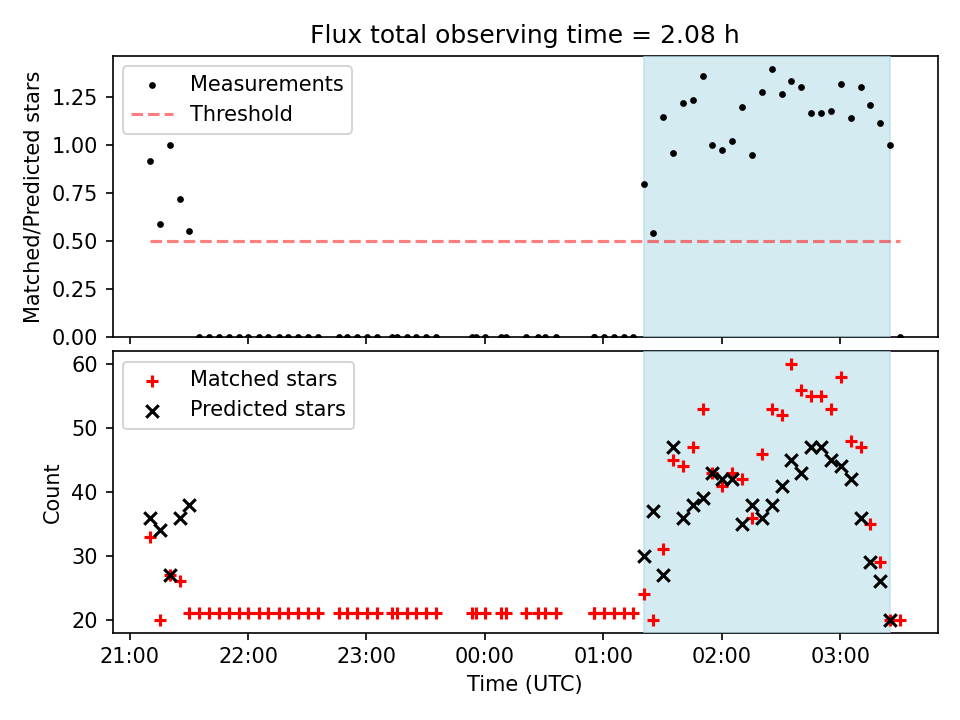 Flux total observing time = 2.08 h

Measurements
Threshold

Matched/Predicted stars

1.25
1.00
0.75
0.50
0.25
0.00

Matched stars
Predicted stars

Count

60
50
40
30
20

21:00 22:00 23:00 00:00 01:00 02:00 03:00

Time (UTC)